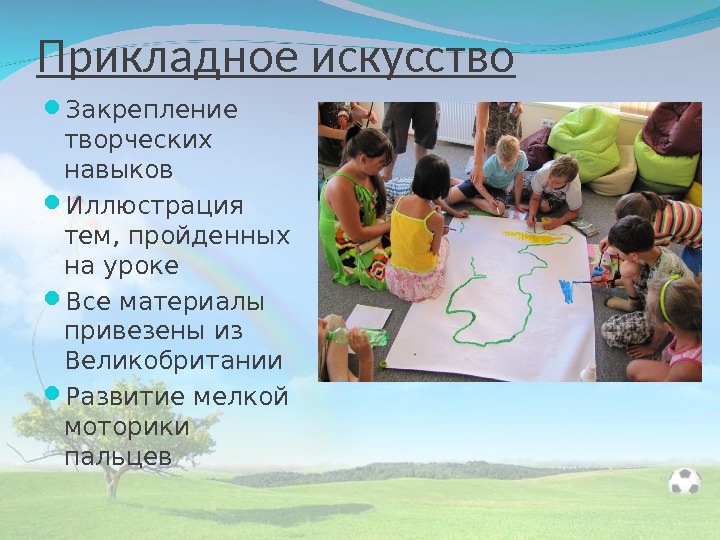 Прикладное искусство

- Закрепление творческих навыков
- Иллюстрация тем, пройденных на уроке
- Все материалы привезены из Великобритании
- Развитие мелкой моторики пальцев